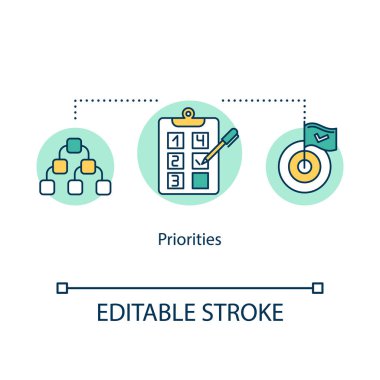 1 4
2
3

Priorities

EDITABLE STROKE